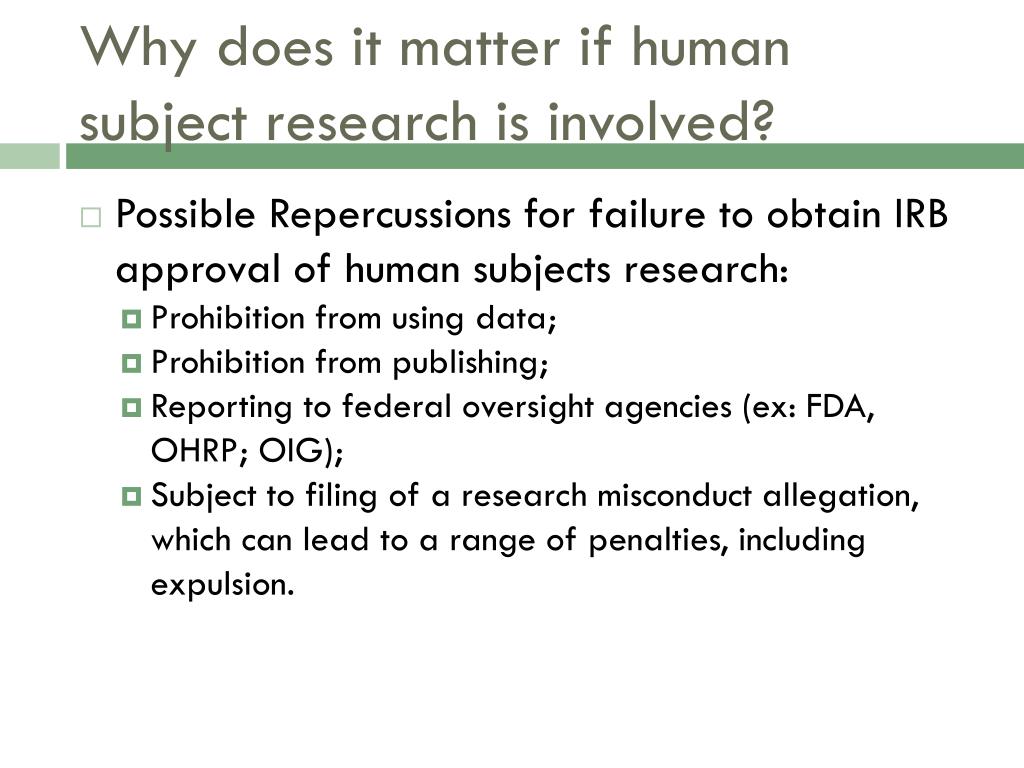 Why does it matter if human subject research is involved?

Possible Repercussions for failure to obtain IRB approval of human subjects research:

Prohibition from using data;

Prohibition from publishing;

Reporting to federal oversight agencies (ex: FDA, OHRP; OIG);

Subject to filing of a research misconduct allegation, which can lead to a range of penalties, including expulsion.